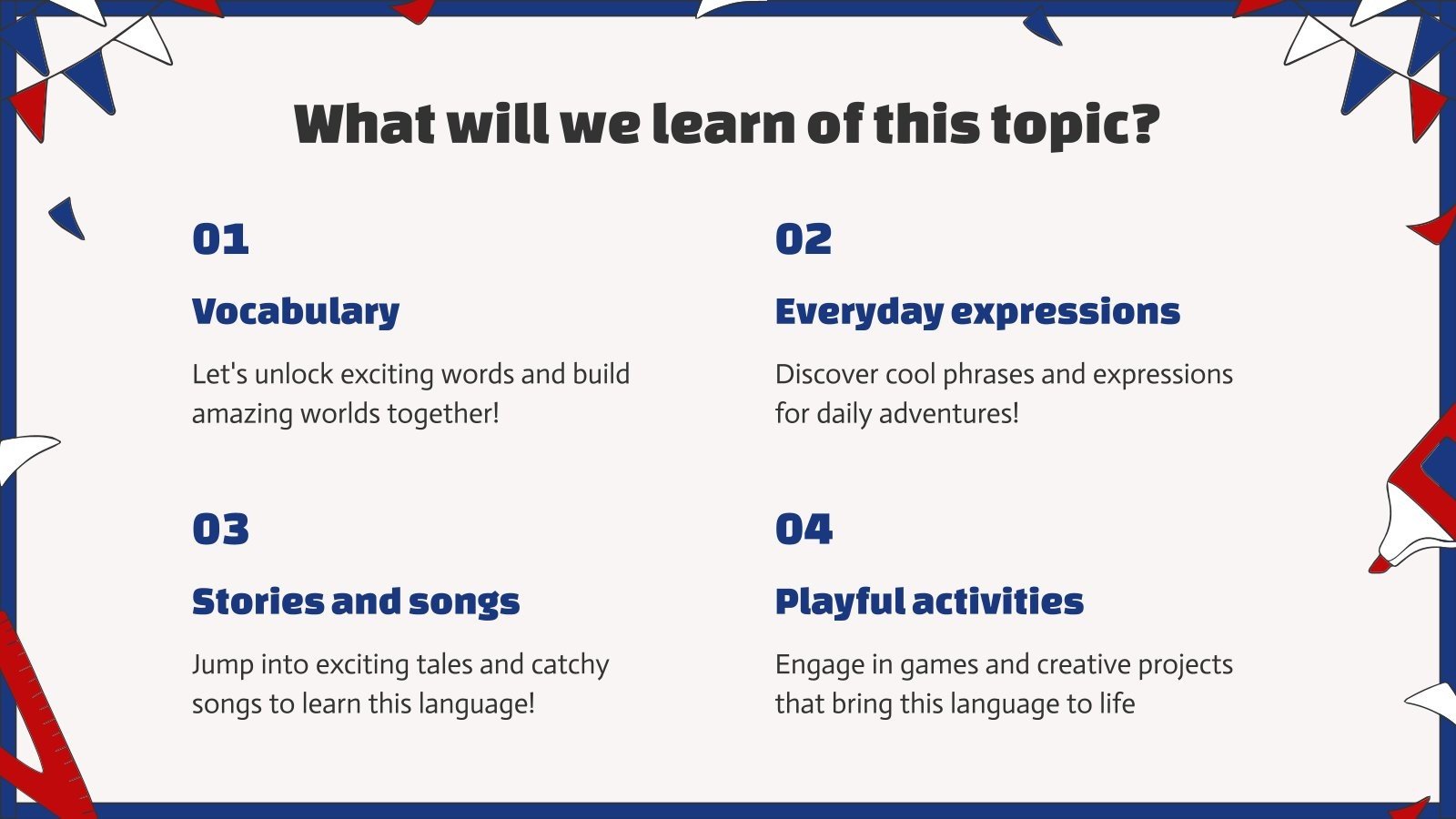 What will we learn of this topic?

01

Vocabulary

Let's unlock exciting words and build amazing worlds together!

02

Everyday expressions

Discover cool phrases and expressions for daily adventures!

03

Stories and songs

Jump into exciting tales and catchy songs to learn this language!

04

Playful activities

Engage in games and creative projects that bring this language to life